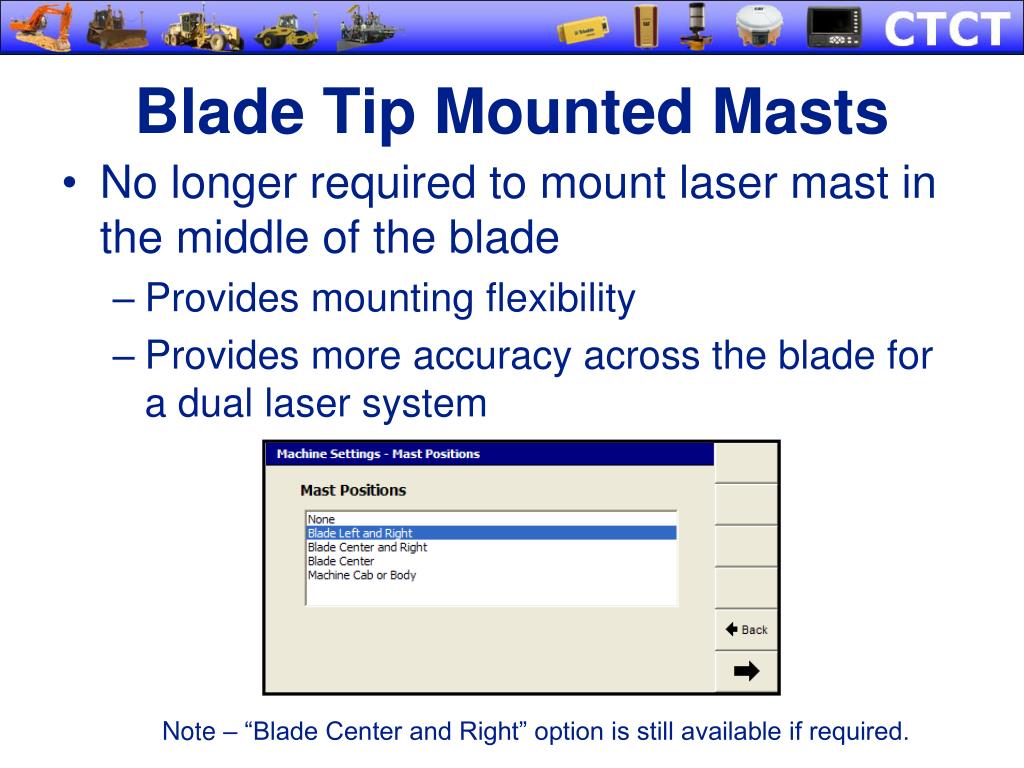 CTCT

Blade Tip Mounted Masts

• No longer required to mount laser mast in the middle of the blade
– Provides mounting flexibility
– Provides more accuracy across the blade for a dual laser system

Machine Settings - Mast Positions

Mast Positions

None
Blade Left and Right
Blade Center and Right
Blade Center
Machine Cab or Body

Back

Note – “Blade Center and Right” option is still available if required.